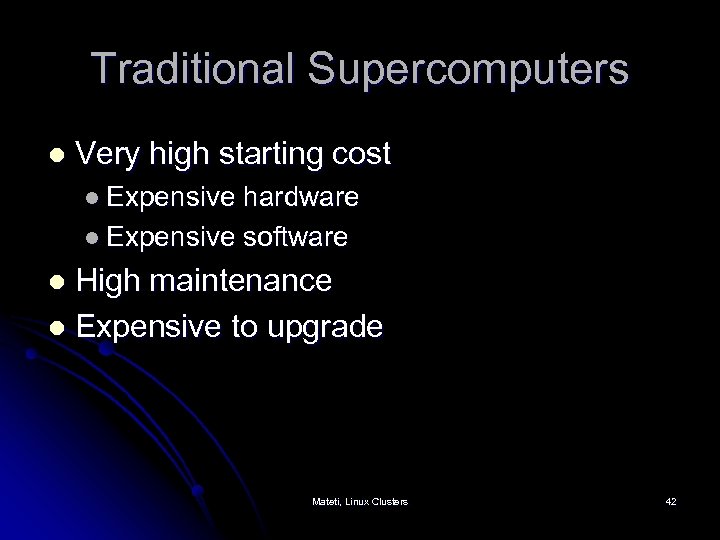 Traditional Supercomputers

- Very high starting cost
  - Expensive hardware
  - Expensive software
- High maintenance
- Expensive to upgrade

Mateti, Linux Clusters

42